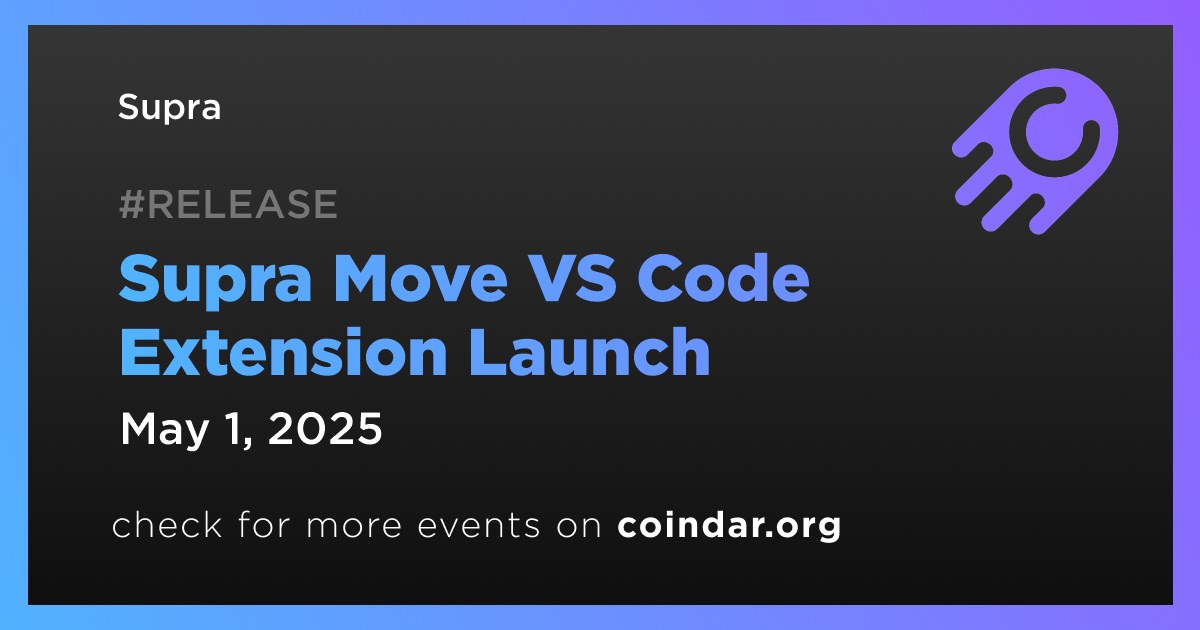 Supra

#RELEASE

Supra Move VS Code Extension Launch

May 1, 2025

check for more events on coindar.org